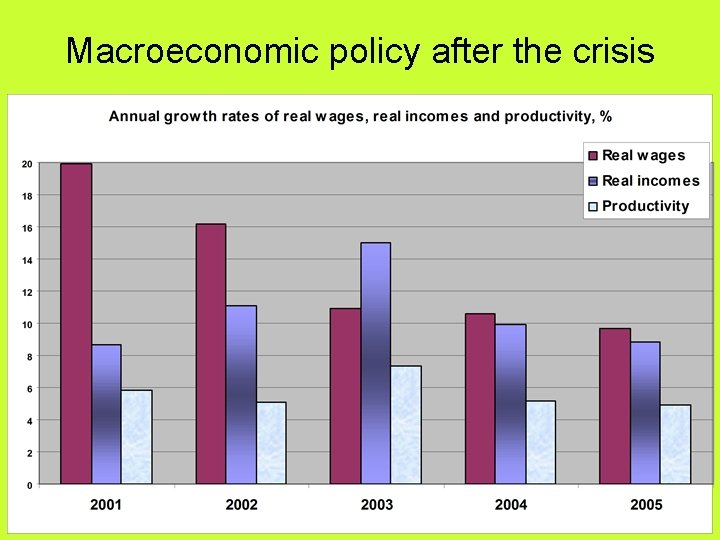 Macroeconomic policy after the crisis

Annual growth rates of real wages, real incomes and productivity, %

Real wages
Real incomes
Productivity

20
18
16
14
12
10
8
6
4
2
0

2001
2002
2003
2004
2005